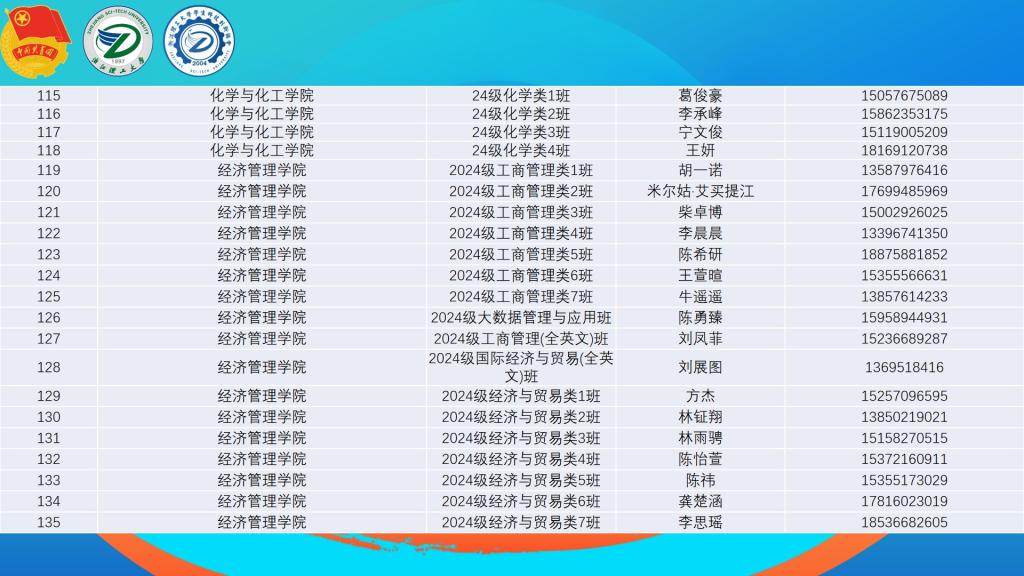 中国共青团

ZHEJIANG SCI-TECH UNIVERSITY
1897
浙江理工大学

2004

| 115 | 化学与化工学院 | 24级化学类1班 | 葛俊豪 | 15057675089 |
|---|---|---|---|---|
| 116 | 化学与化工学院 | 24级化学类2班 | 李承峰 | 15862353175 |
| 117 | 化学与化工学院 | 24级化学类3班 | 宁文俊 | 15119005209 |
| 118 | 化学与化工学院 | 24级化学类4班 | 王妍 | 18169120738 |
| 119 | 经济管理学院 | 2024级工商管理类1班 | 胡一诺 | 13587976416 |
| 120 | 经济管理学院 | 2024级工商管理类2班 | 米尔姑·艾买提江 | 17699485969 |
| 121 | 经济管理学院 | 2024级工商管理类3班 | 柴卓博 | 15002926025 |
| 122 | 经济管理学院 | 2024级工商管理类4班 | 李晨晨 | 13396741350 |
| 123 | 经济管理学院 | 2024级工商管理类5班 | 陈希研 | 18875881852 |
| 124 | 经济管理学院 | 2024级工商管理类6班 | 王萱暄 | 15355566631 |
| 125 | 经济管理学院 | 2024级工商管理类7班 | 牛遥遥 | 13857614233 |
| 126 | 经济管理学院 | 2024级大数据管理与应用班 | 陈勇臻 | 15958944931 |
| 127 | 经济管理学院 | 2024级工商管理(全英文)班 | 刘凤菲 | 15236689287 |
| 128 | 经济管理学院 | 2024级国际经济与贸易(全英文)班 | 刘展图 | 1369518416 |
| 129 | 经济管理学院 | 2024级经济与贸易类1班 | 方杰 | 15257096595 |
| 130 | 经济管理学院 | 2024级经济与贸易类2班 | 林钲翔 | 13850219021 |
| 131 | 经济管理学院 | 2024级经济与贸易类3班 | 林雨骋 | 15158270515 |
| 132 | 经济管理学院 | 2024级经济与贸易类4班 | 陈怡萱 | 15372160911 |
| 133 | 经济管理学院 | 2024级经济与贸易类5班 | 陈祎 | 15355173029 |
| 134 | 经济管理学院 | 2024级经济与贸易类6班 | 龚楚涵 | 17816023019 |
| 135 | 经济管理学院 | 2024级经济与贸易类7班 | 李思瑶 | 18536682605 |